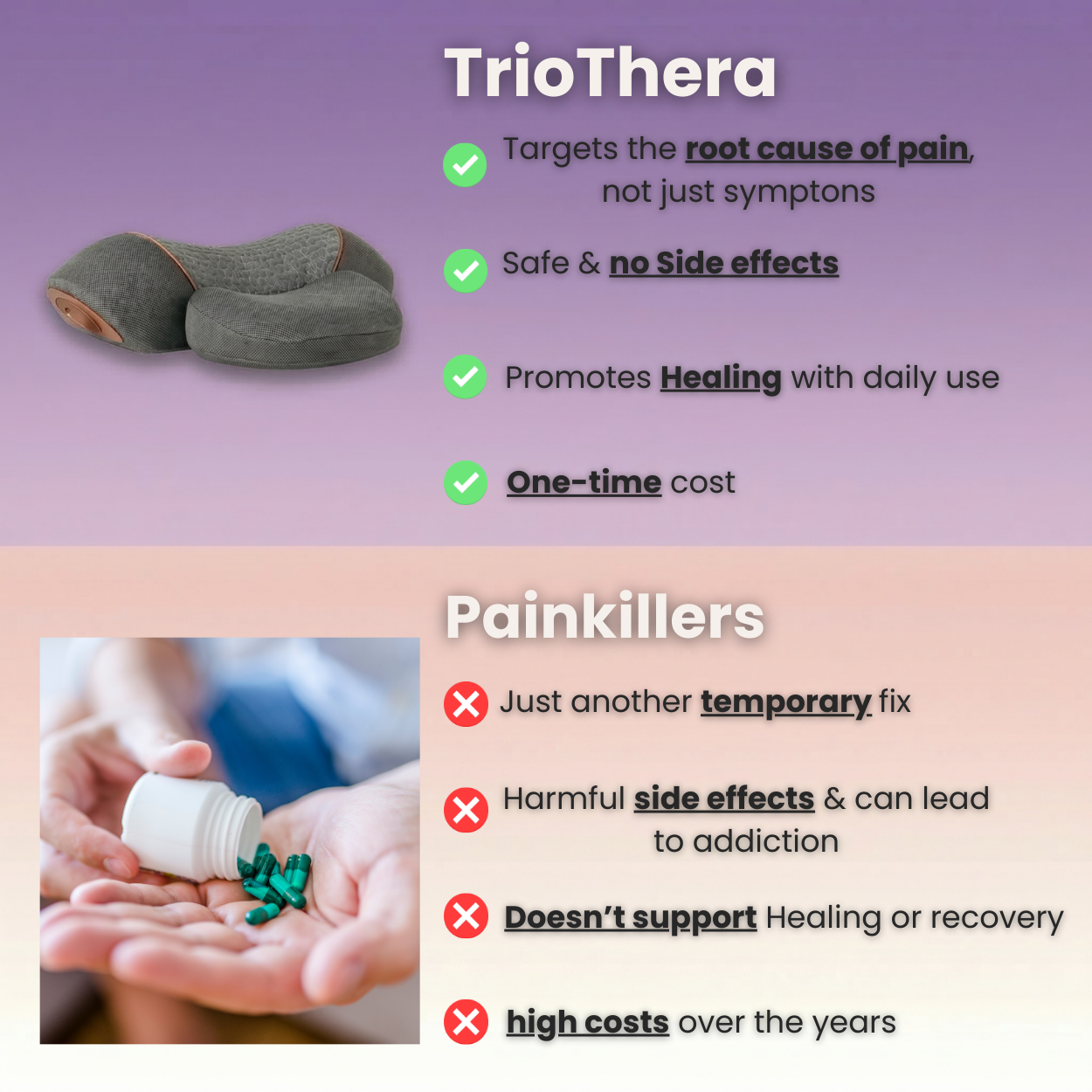 TrioThera

Targets the root cause of pain, not just symptons

Safe & no Side effects

Promotes Healing with daily use

One-time cost

Painkillers

Just another temporary fix

Harmful side effects & can lead to addiction

Doesn't support Healing or recovery

high costs over the years